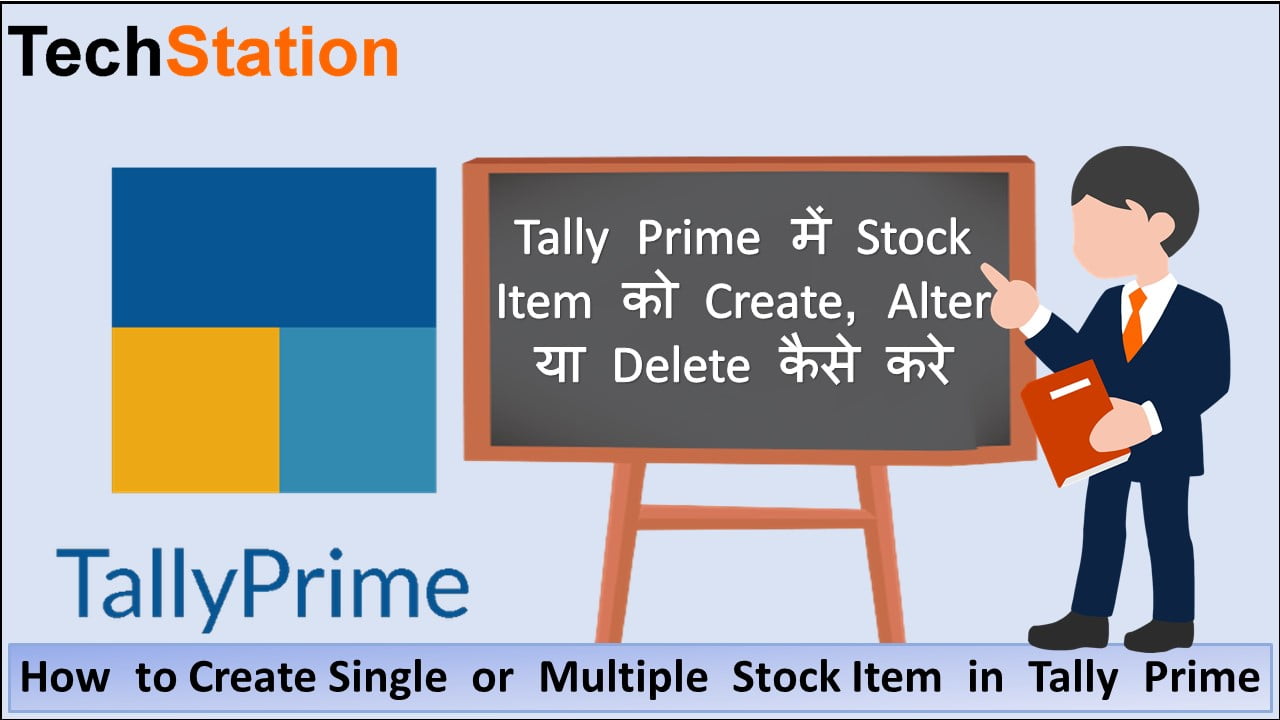 TechStation

Tally Prime में Stock Item को Create, Alter या Delete कैसे करे

TallyPrime

How to Create Single or Multiple Stock Item in Tally Prime